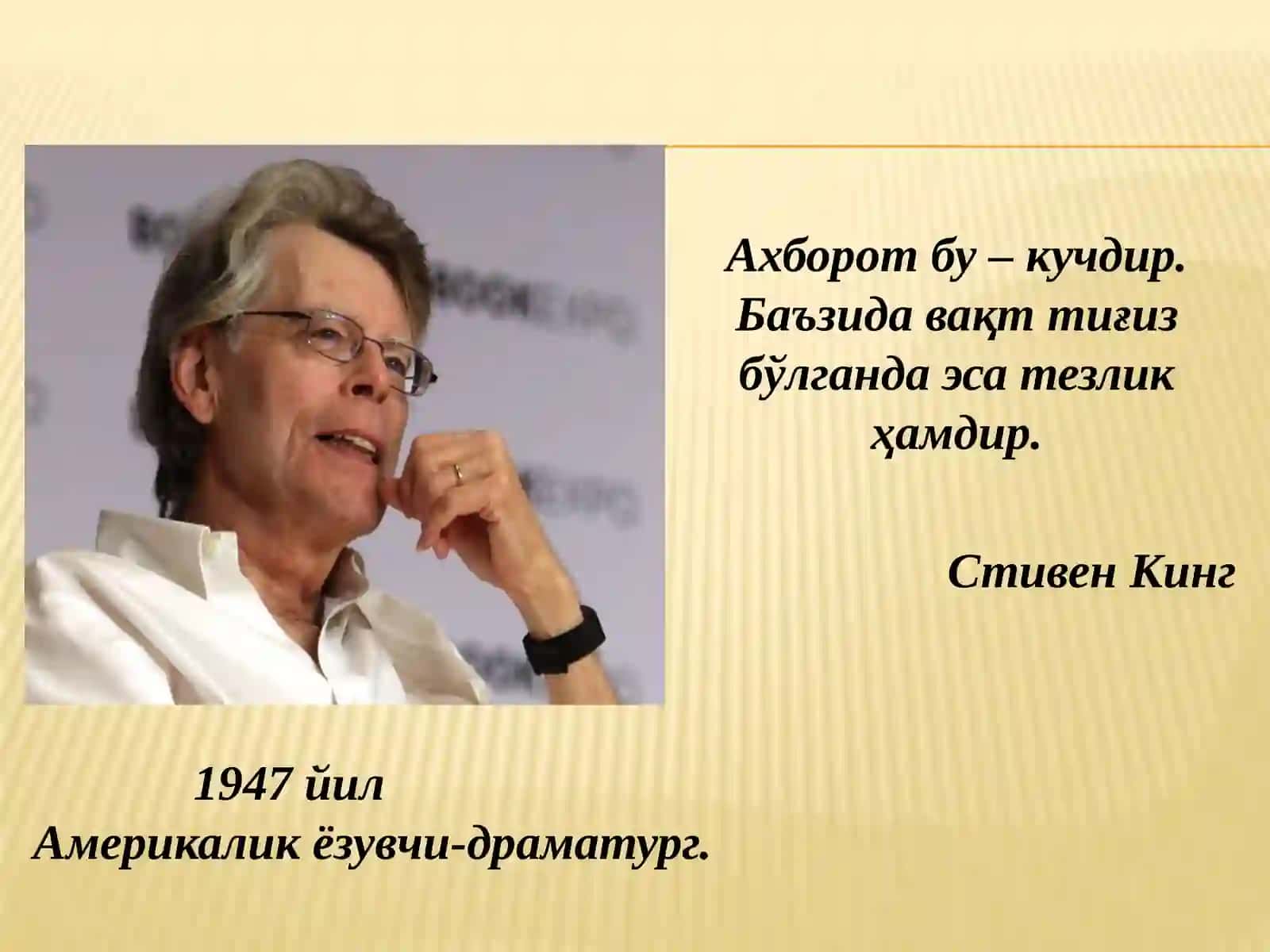 Ахборот бу – кучдир. Баъзида вақт тиғиз бўлганда эса тезлик ҳамдир.

Стивен Кинг

1947 йил
Америкалик ёзувчи-драматург.